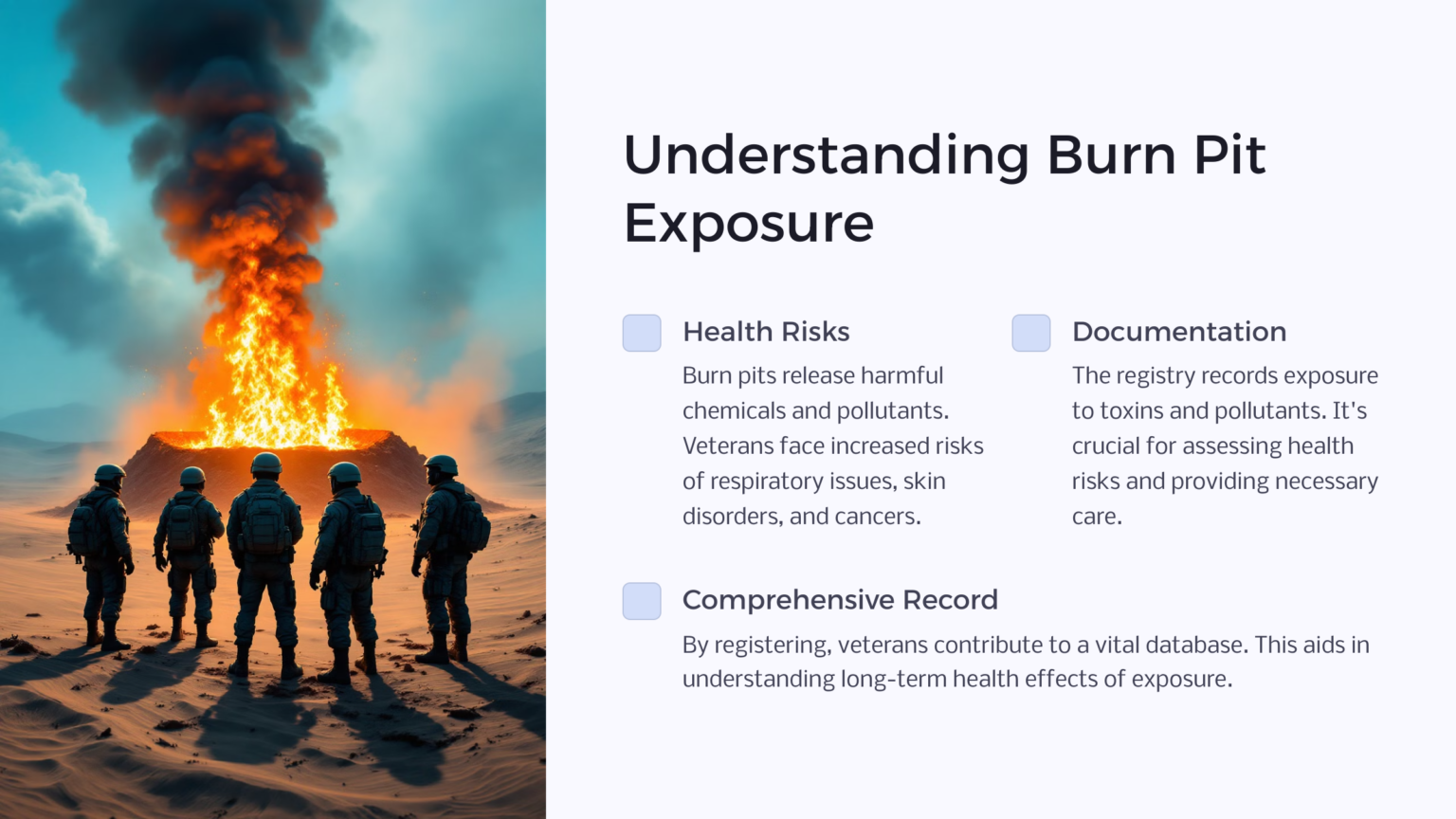 Understanding Burn Pit Exposure

Health Risks

Burn pits release harmful chemicals and pollutants. Veterans face increased risks of respiratory issues, skin disorders, and cancers.

Documentation

The registry records exposure to toxins and pollutants. It's crucial for assessing health risks and providing necessary care.

Comprehensive Record

By registering, veterans contribute to a vital database. This aids in understanding long-term health effects of exposure.